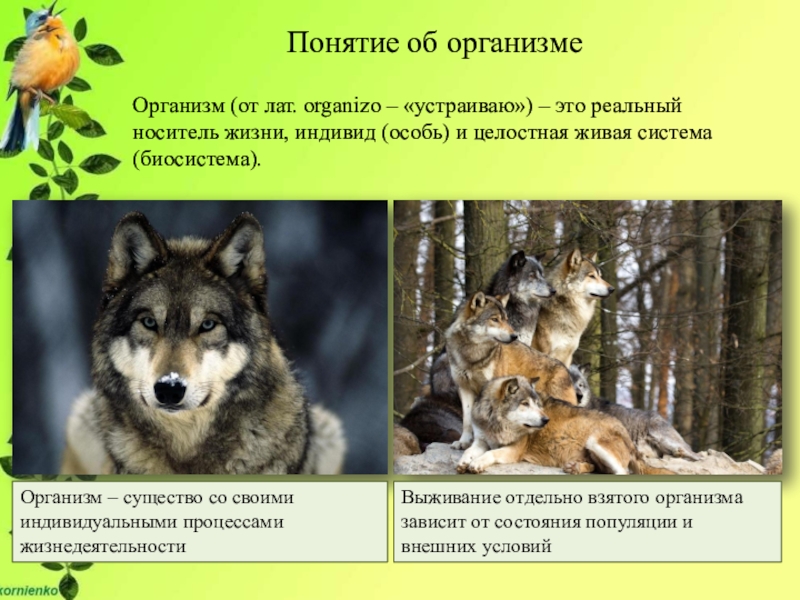 Понятие об организме

Организм (от лат. organizo – «устраиваю») – это реальный носитель жизни, индивид (особь) и целостная живая система (биосистема).

Организм – существо со своими индивидуальными процессами жизнедеятельности

Выживание отдельно взятого организма зависит от состояния популяции и внешних условий

kornienko